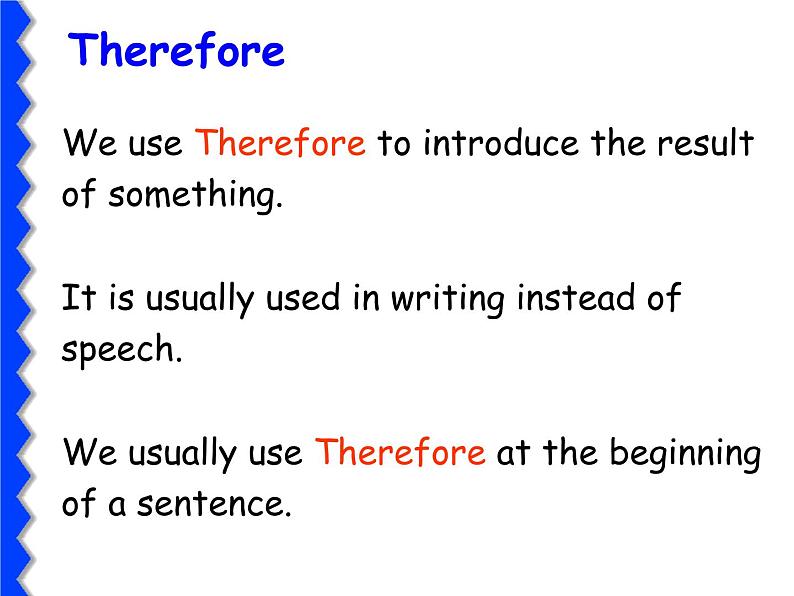 Therefore

We use Therefore to introduce the result of something.

It is usually used in writing instead of speech.

We usually use Therefore at the beginning of a sentence.